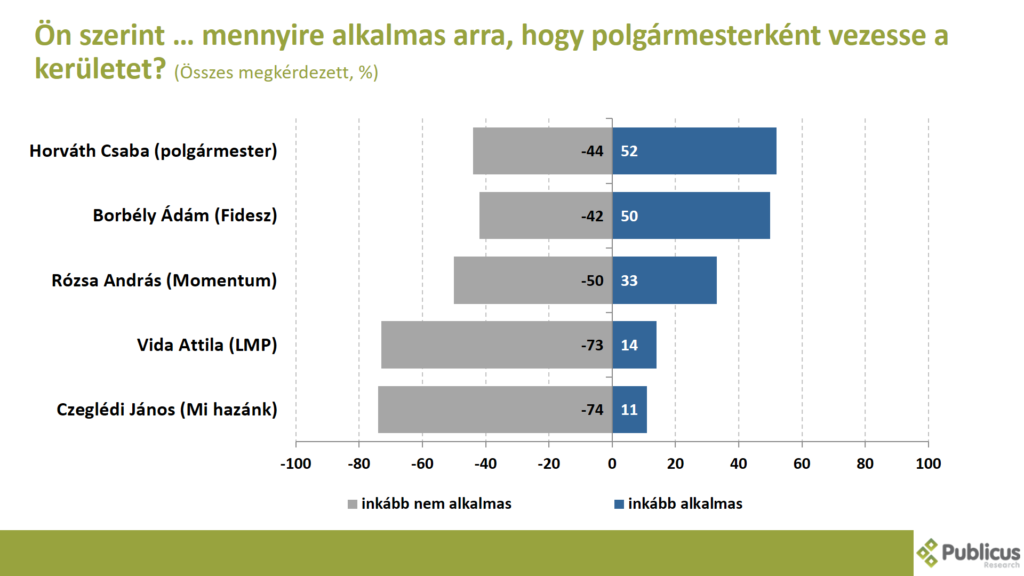 Ön szerint … mennyire alkalmas arra, hogy polgármesterként vezesse a kerületet? (Összes megkérdezett, %)

Horváth Csaba (polgármester) -44 52
Borbély Ádám (Fidesz) -42 50
Rózsa András (Momentum) -50 33
Vida Attila (LMP) -73 14
Czeglédi János (Mi hazánk) -74 11

-100 -80 -60 -40 -20 0 20 40 60 80 100

inkább nem alkalmas
inkább alkalmas

Publicus Research